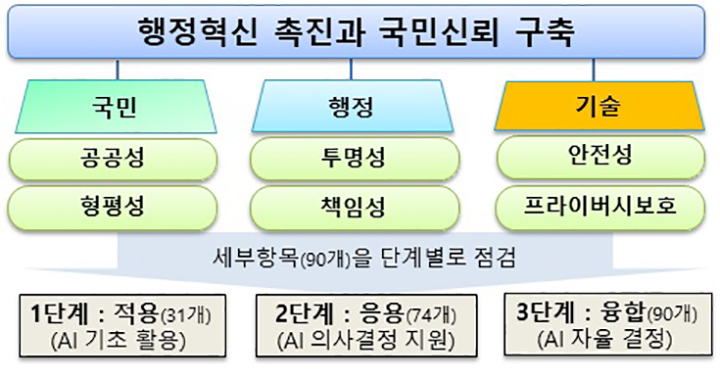 행정혁신 촉진과 국민신뢰 구축

국민

공공성

형평성

행정

투명성

책임성

기술

안전성

프라이버시보호

세부항목(90개)을 단계별로 점검

1단계 : 적용(31개)
(AI 기초 활용)

2단계 : 응용(74개)
(AI 의사결정 지원)

3단계 : 융합(90개)
(AI 자율 결정)